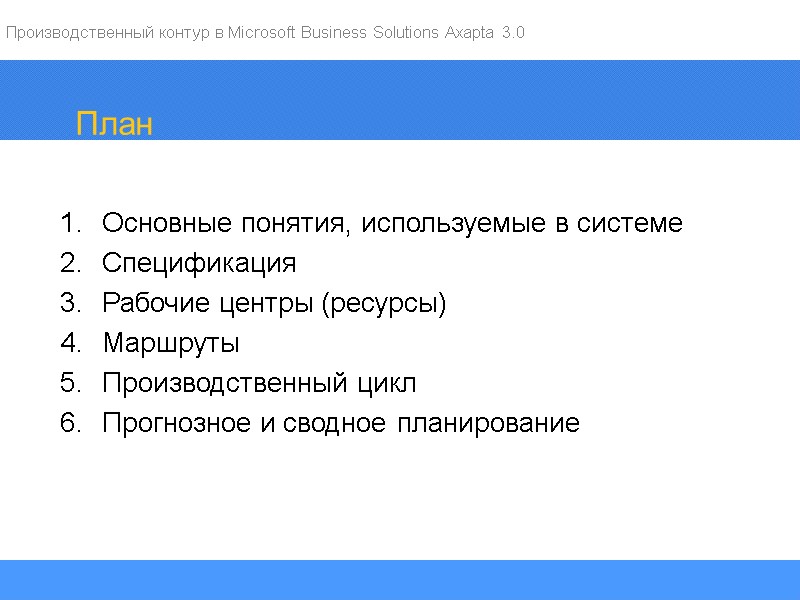 Производственный контур в Microsoft Business Solutions Axapta 3.0

План

1. Основные понятия, используемые в системе
2. Спецификация
3. Рабочие центры (ресурсы)
4. Маршруты
5. Производственный цикл
6. Прогнозное и сводное планирование